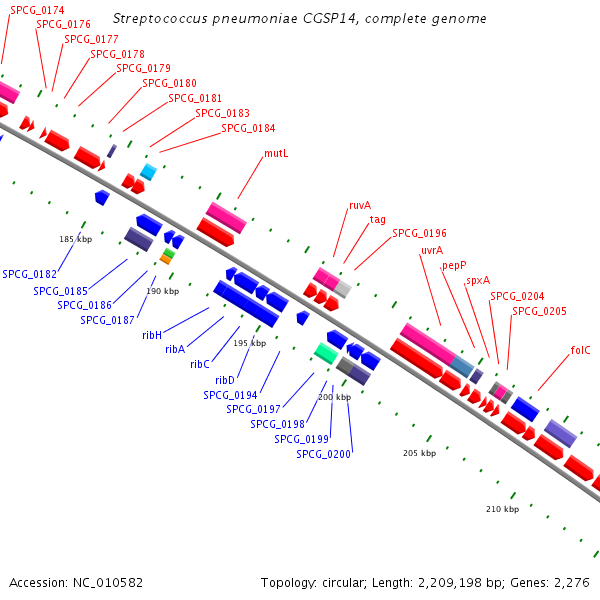 Streptococcus pneumoniae CGSP14, complete genome

SPCG_0174
SPCG_0176
SPCG_0177
SPCG_0178
SPCG_0179
SPCG_0180
SPCG_0181
SPCG_0183
SPCG_0184
mutL
ruvA
tag
SPCG_0196
uvrA
pepP
spxA
SPCG_0204
SPCG_0205
folC

185 kbp
190 kbp
195 kbp
200 kbp
205 kbp
210 kbp

SPCG_0182
SPCG_0185
SPCG_0186
SPCG_0187
ribH
ribA
ribC
ribD
SPCG_0194
SPCG_0197
SPCG_0198
SPCG_0199
SPCG_0200

Accession: NC_010582
Topology: circular; Length: 2,209,198 bp; Genes: 2,276